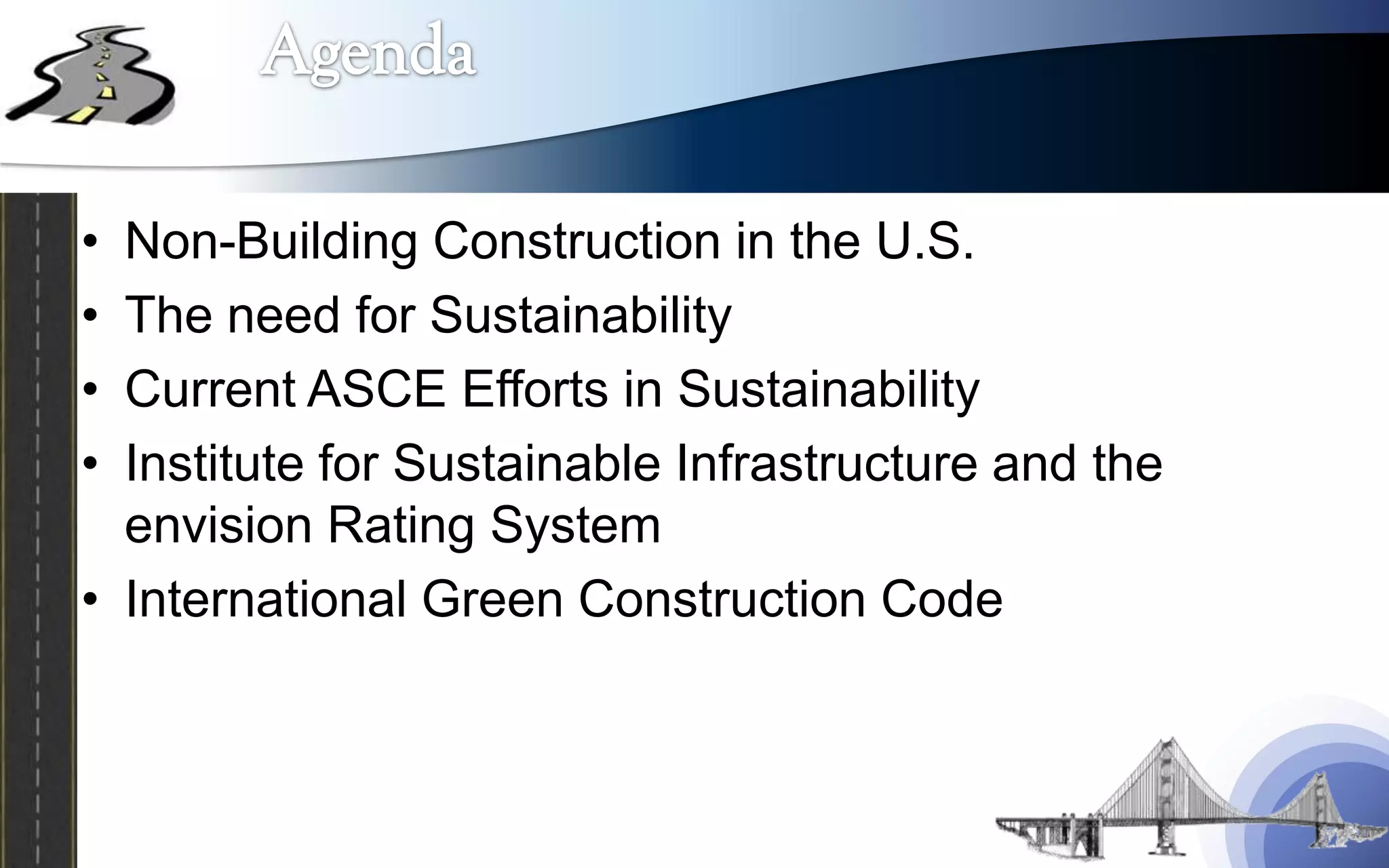 Agenda

• Non-Building Construction in the U.S.
• The need for Sustainability
• Current ASCE Efforts in Sustainability
• Institute for Sustainable Infrastructure and the envision Rating System
• International Green Construction Code